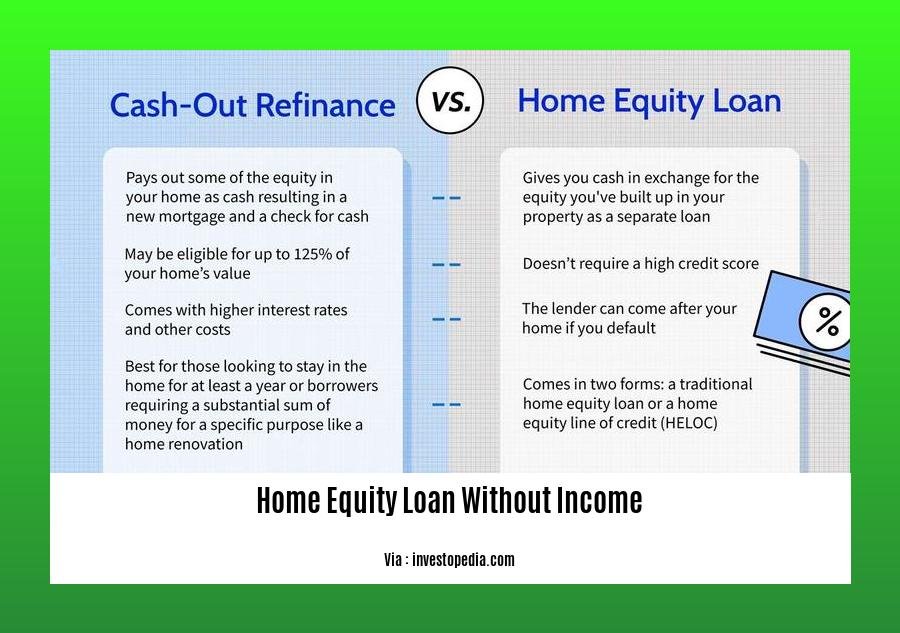 Cash-Out Refinance

VS.

Home Equity Loan

Pays out some of the equity in your home as cash resulting in a new mortgage and a check for cash

May be eligible for up to 125% of your home's value

Comes with higher interest rates and other costs

Best for those looking to stay in the home for at least a year or borrowers requiring a substantial sum of money for a specific purpose like a home renovation

Gives you cash in exchange for the equity you've built up in your property as a separate loan

Doesn't require a high credit score

The lender can come after your home if you default

Comes in two forms: a traditional home equity loan or a home equity line of credit (HELOC)

%

Home Equity Loan Without Income

Via : investopedia.com